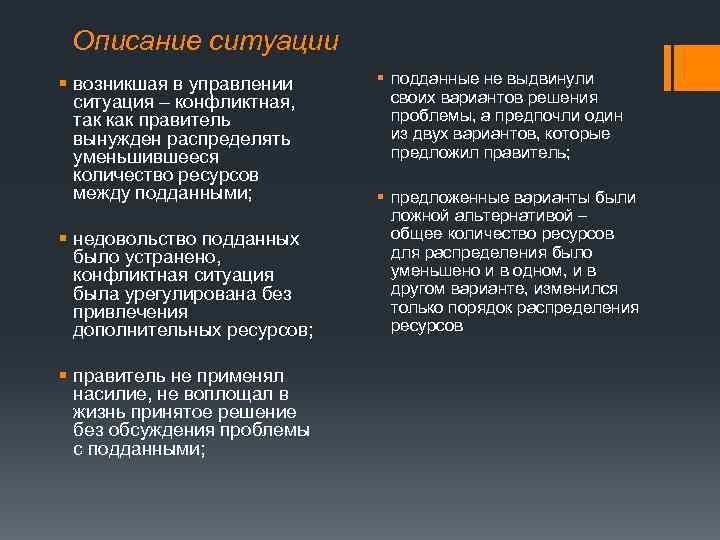 Описание ситуации

▪ возникшая в управлении ситуация – конфликтная, так как правитель вынужден распределять уменьшившееся количество ресурсов между подданными;

▪ недовольство подданных было устранено, конфликтная ситуация была урегулирована без привлечения дополнительных ресурсов;

▪ правитель не применял насилие, не воплощал в жизнь принятое решение без обсуждения проблемы с подданными;

▪ подданные не выдвинули своих вариантов решения проблемы, а предпочли один из двух вариантов, которые предложил правитель;

▪ предложенные варианты были ложной альтернативой – общее количество ресурсов для распределения было уменьшено и в одном, и в другом варианте, изменился только порядок распределения ресурсов